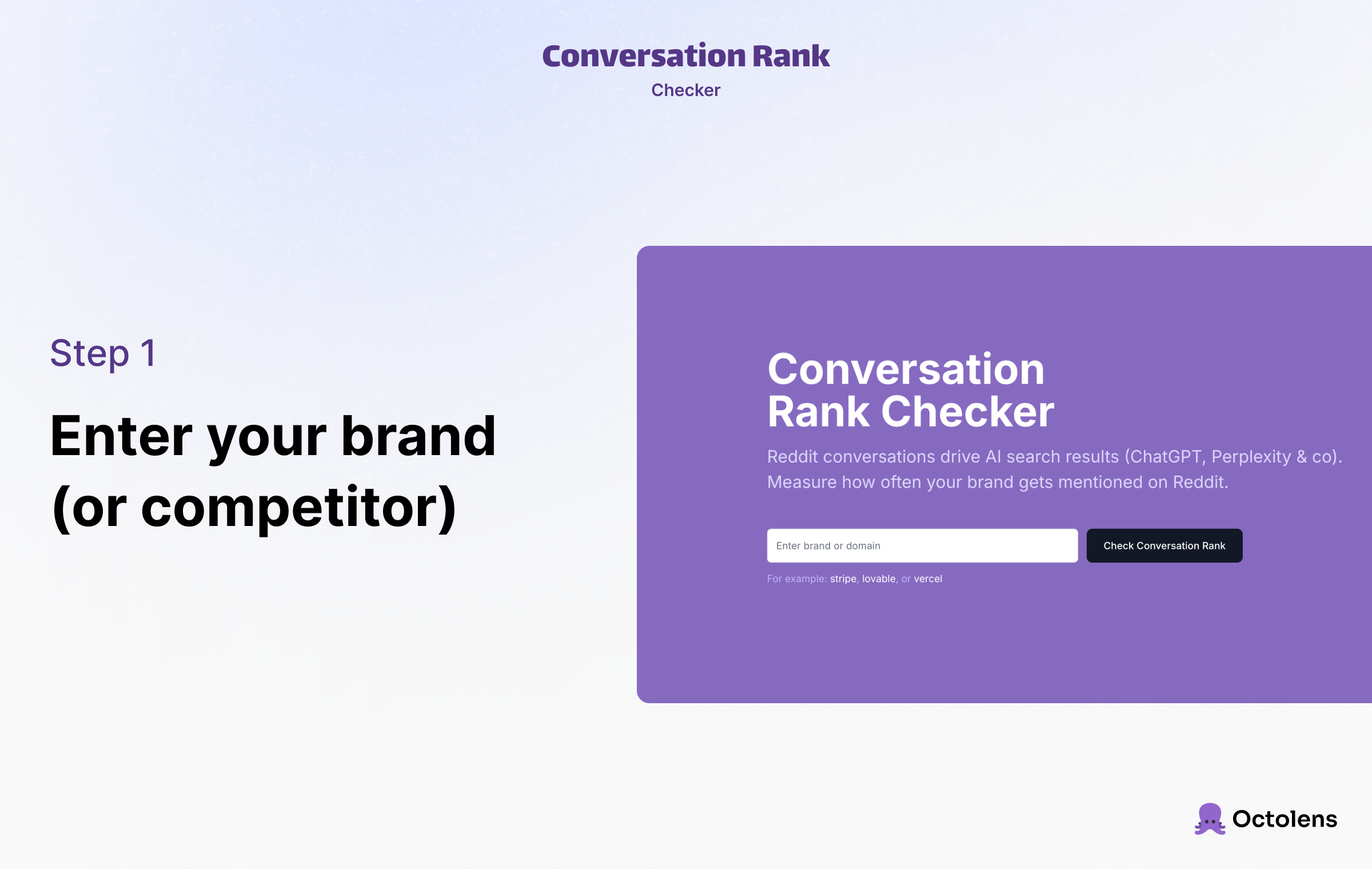 Conversation Rank
Checker

Step 1

Enter your brand (or competitor)

Conversation Rank Checker

Reddit conversations drive AI search results (ChatGPT, Perplexity & co). Measure how often your brand gets mentioned on Reddit.

Enter brand or domain

Check Conversation Rank

For example: stripe, lovable, or vercel

Octolens